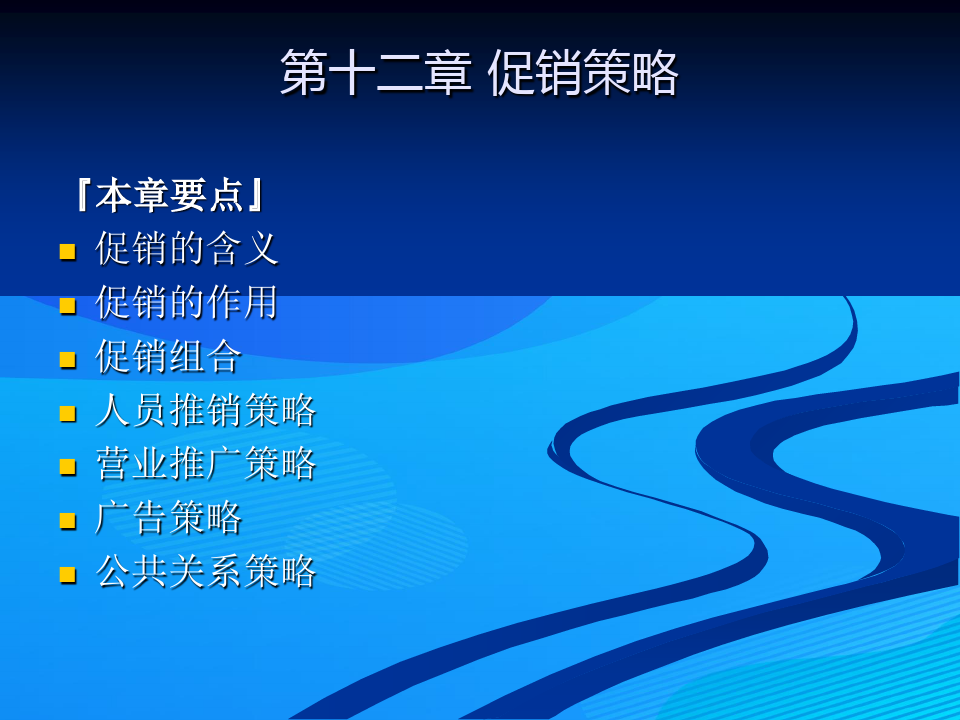 第十二章 促销策略

『本章要点』
- 促销的含义
- 促销的作用
- 促销组合
- 人员推销策略
- 营业推广策略
- 广告策略
- 公共关系策略